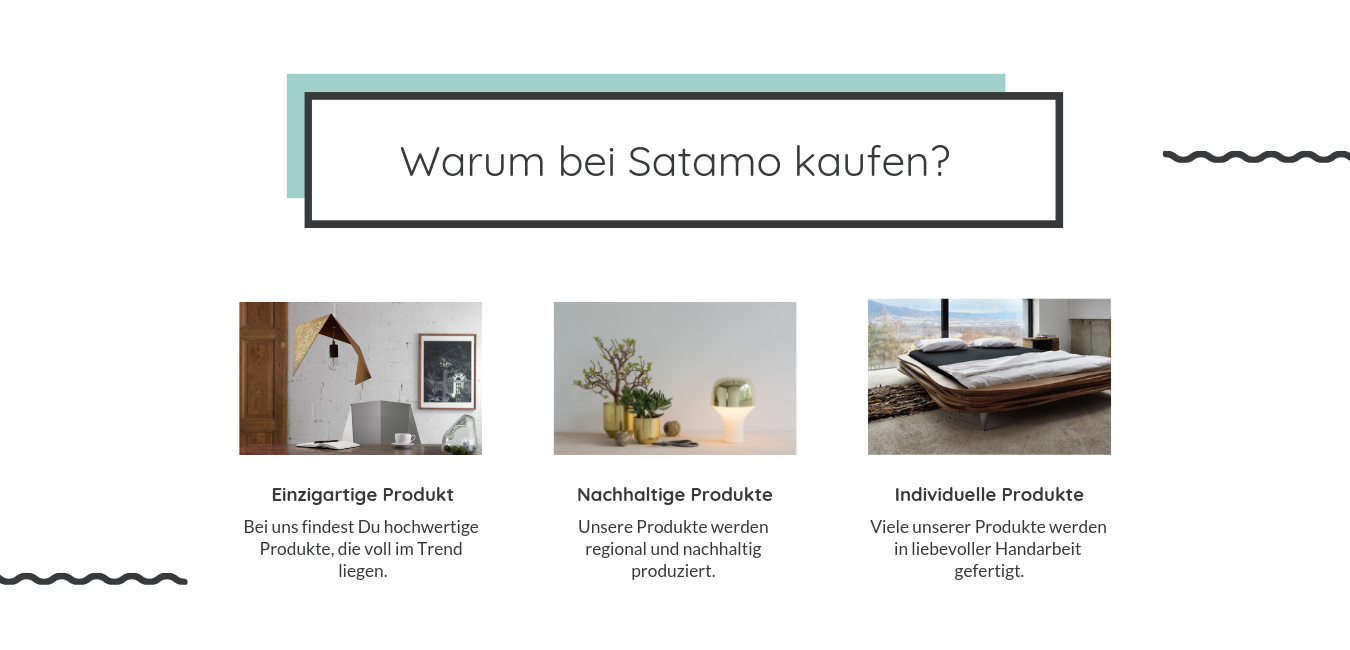 Warum bei Satamo kaufen?

Einzigartige Produkt

Bei uns findest Du hochwertige Produkte, die voll im Trend liegen.

Nachhaltige Produkte

Unsere Produkte werden regional und nachhaltig produziert.

Individuelle Produkte

Viele unserer Produkte werden in liebevoller Handarbeit gefertigt.